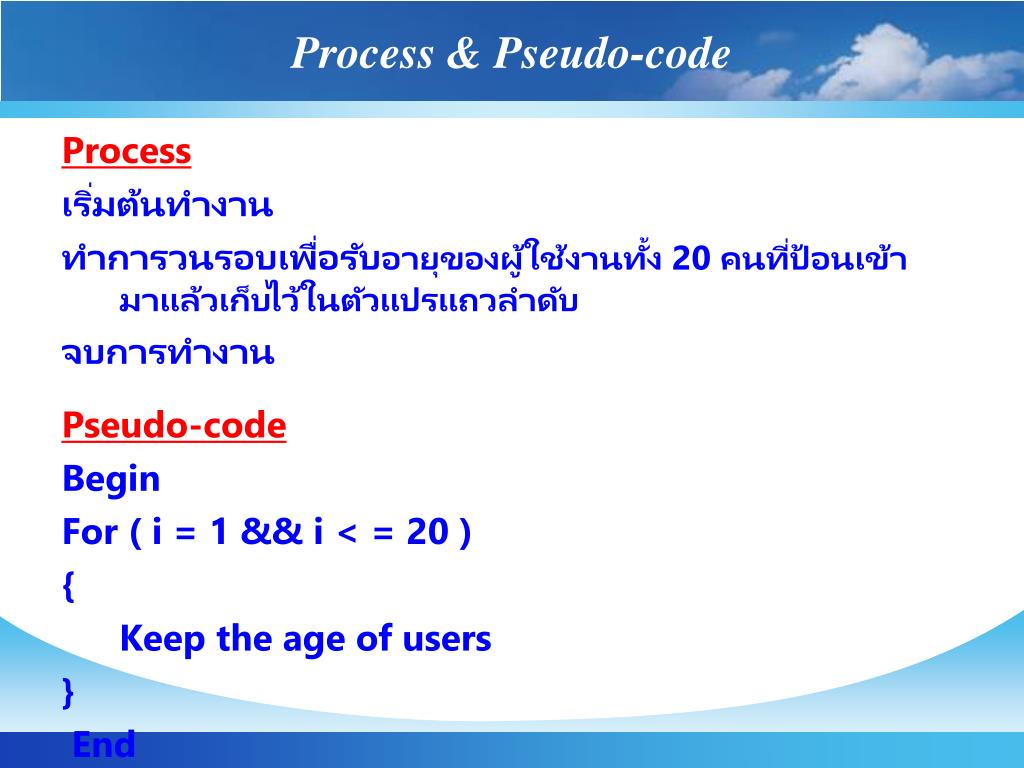 Process & Pseudo-code

Process

เริ่มต้นทำงาน

ทำการวนรอบเพื่อรับอายุของผู้ใช้งานทั้ง 20 คนที่ป้อนเข้ามาแล้วเก็บไว้ในตัวแปรแถวลำดับ

จบการทำงาน

Pseudo-code

Begin

For ( i = 1 && i < = 20 )

{

Keep the age of users

}

End